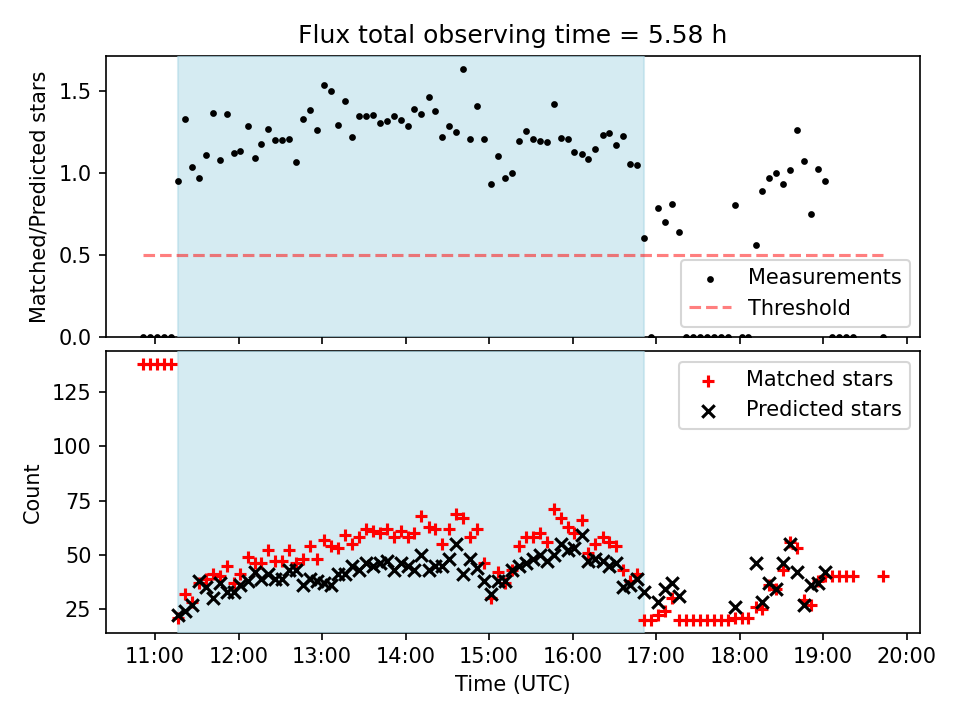 Flux total observing time = 5.58 h

Matched/Predicted stars

1.5
1.0
0.5
0.0

Measurements
Threshold

Count

125
100
75
50
25

Matched stars
Predicted stars

11:00
12:00
13:00
14:00
15:00
16:00
17:00
18:00
19:00
20:00

Time (UTC)